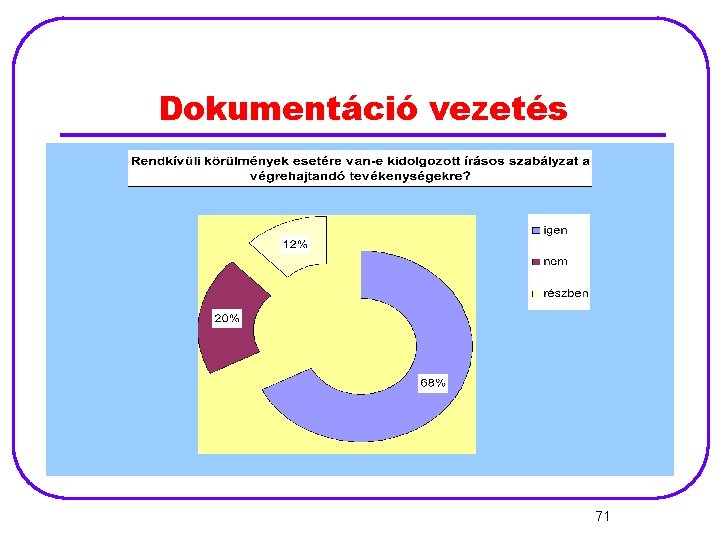 Dokumentáció vezetés

Rendkívüli körülmények esetére van-e kidolgozott írásos szabályzat a végrehajtandó tevékenységekre?

12%

20%

68%

igen

nem

részben

71